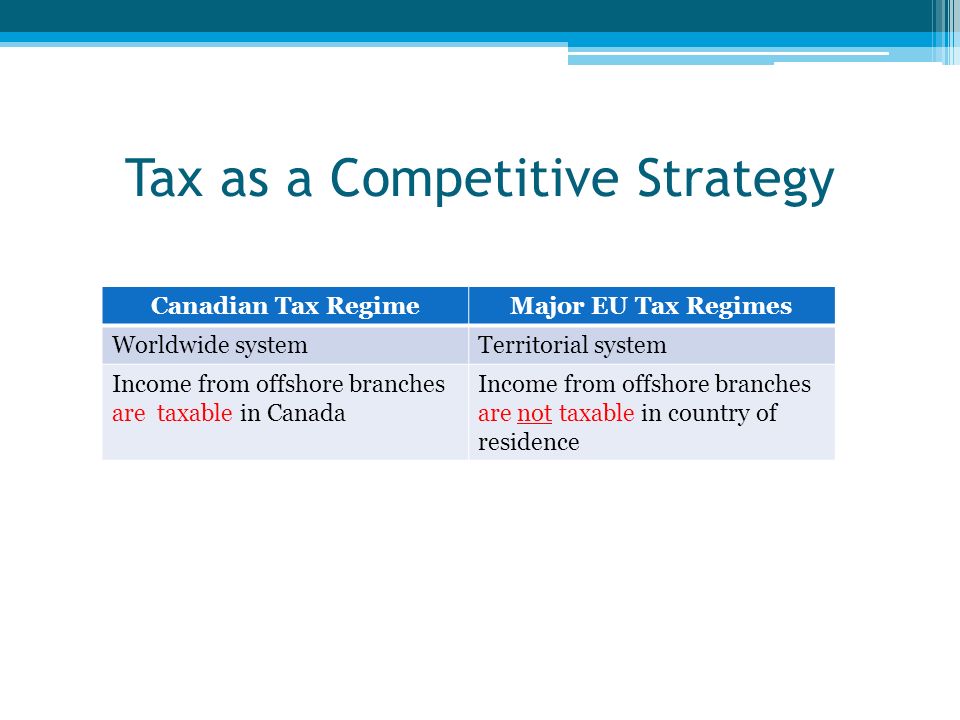 Tax as a Competitive Strategy

| Canadian Tax Regime | Major EU Tax Regimes |
|---|---|
| Worldwide system | Territorial system |
| Income from offshore branches are taxable in Canada | Income from offshore branches are not taxable in country of residence |